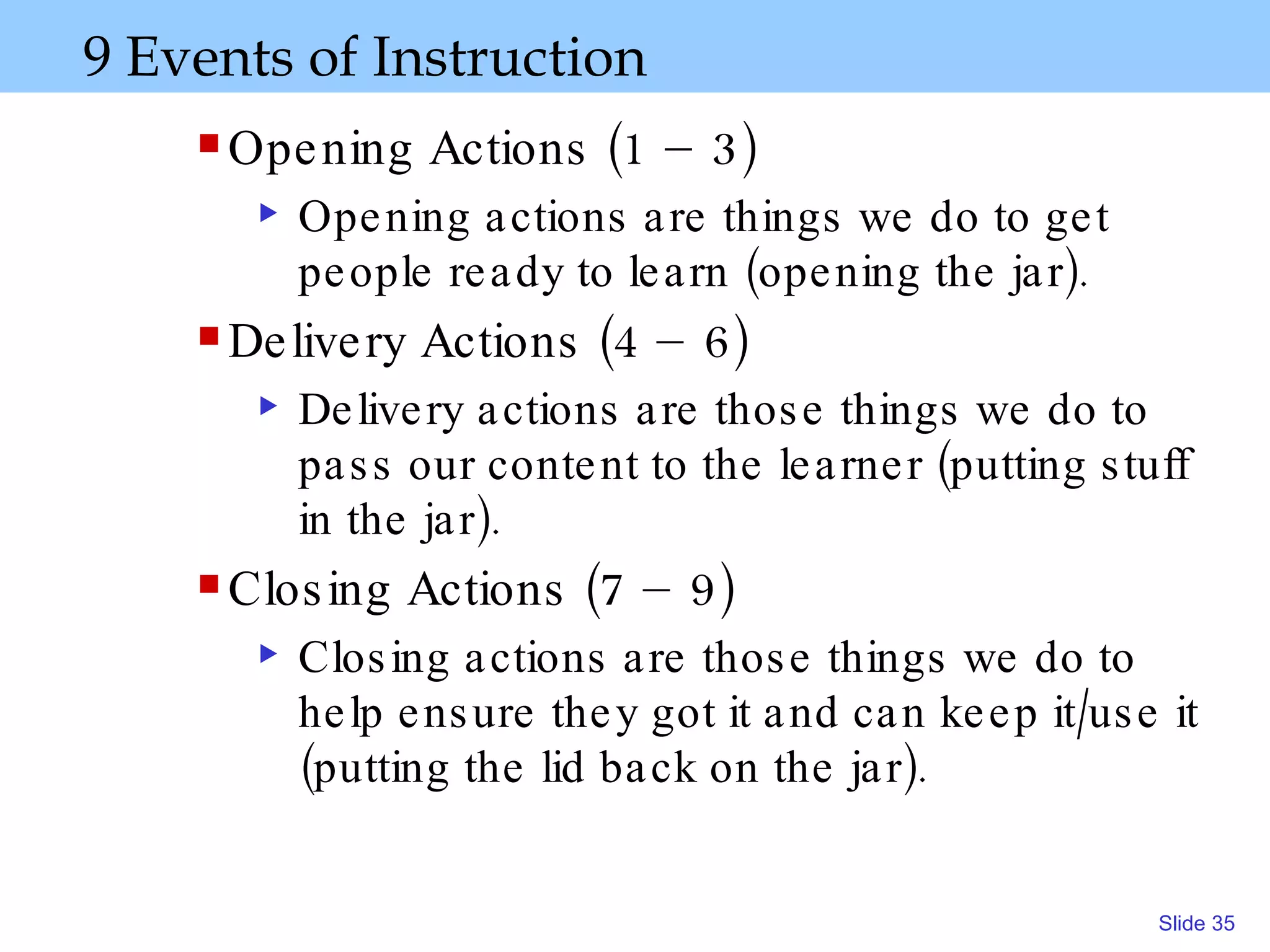 9 Events of Instruction

Opening Actions (1 – 3)

Opening actions are things we do to get people ready to learn (opening the jar).

Delivery Actions (4 – 6)

Delivery actions are those things we do to pass our content to the learner (putting stuff in the jar).

Closing Actions (7 – 9)

Closing actions are those things we do to help ensure they got it and can keep it/use it (putting the lid back on the jar).

Slide 35